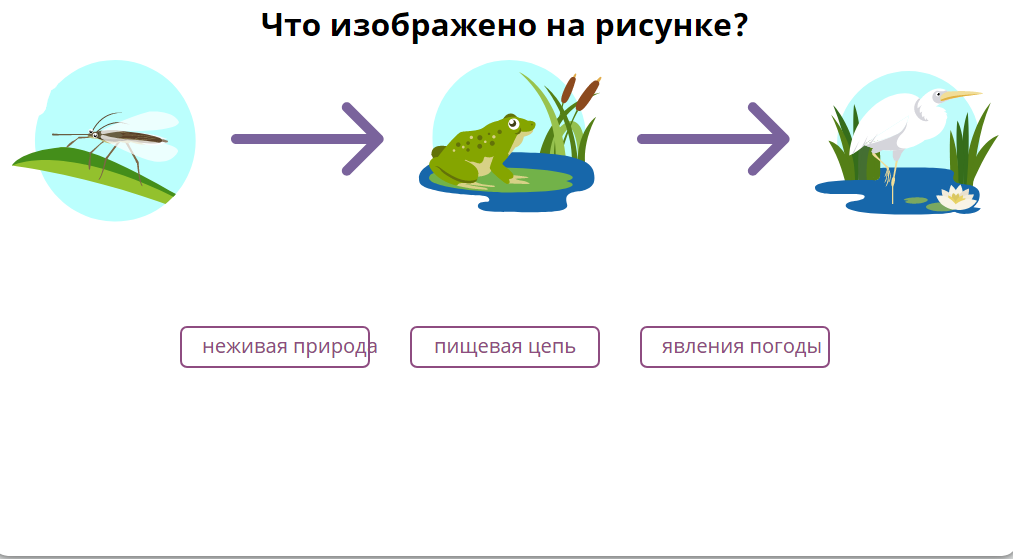 Что изображено на рисунке?

неживая природа

пищевая цепь

явления погоды